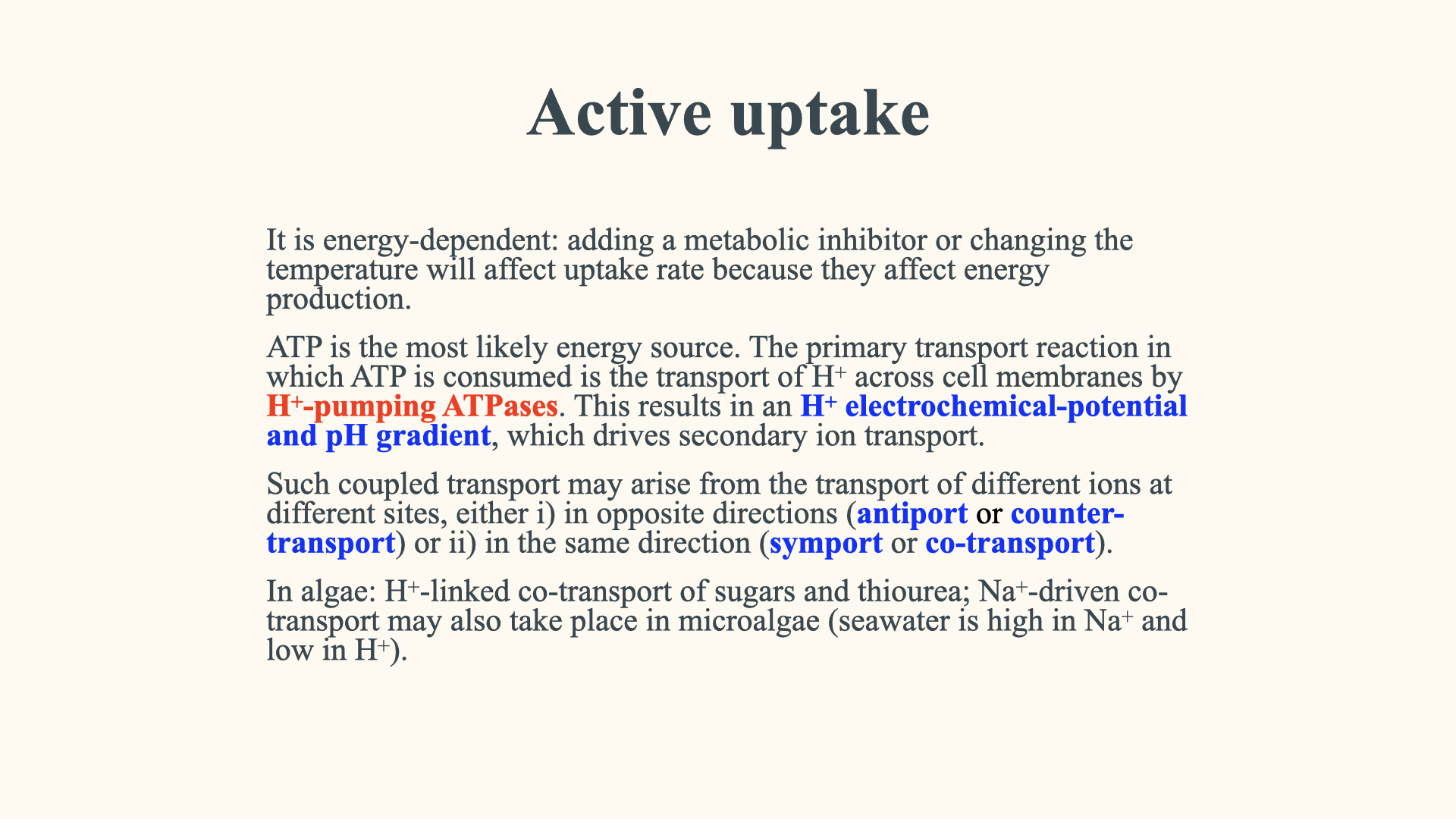 Active uptake

It is energy-dependent: adding a metabolic inhibitor or changing the temperature will affect uptake rate because they affect energy production.

ATP is the most likely energy source. The primary transport reaction in which ATP is consumed is the transport of $H^+$ across cell membranes by $H^+$-pumping ATPases. This results in an $H^+$ electrochemical-potential and pH gradient, which drives secondary ion transport.

Such coupled transport may arise from the transport of different ions at different sites, either i) in opposite directions (antiport or counter-transport) or ii) in the same direction (symport or co-transport).

In algae: $H^+$-linked co-transport of sugars and thiourea; $Na^+$-driven co-transport may also take place in microalgae (seawater is high in $Na^+$ and low in $H^+$).